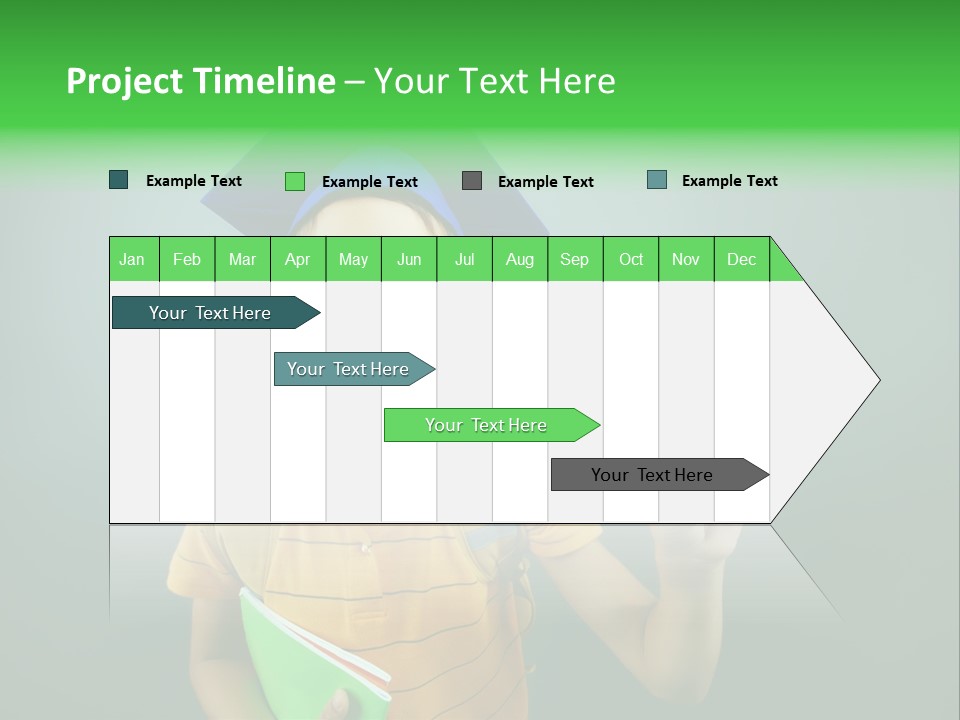 Project Timeline – Your Text Here

Example Text Example Text Example Text Example Text

| Jan | Feb | Mar | Apr | May | Jun | Jul | Aug | Sep | Oct | Nov | Dec |
|---|---|---|---|---|---|---|---|---|---|---|---|

Your Text Here

Your Text Here

Your Text Here

Your Text Here